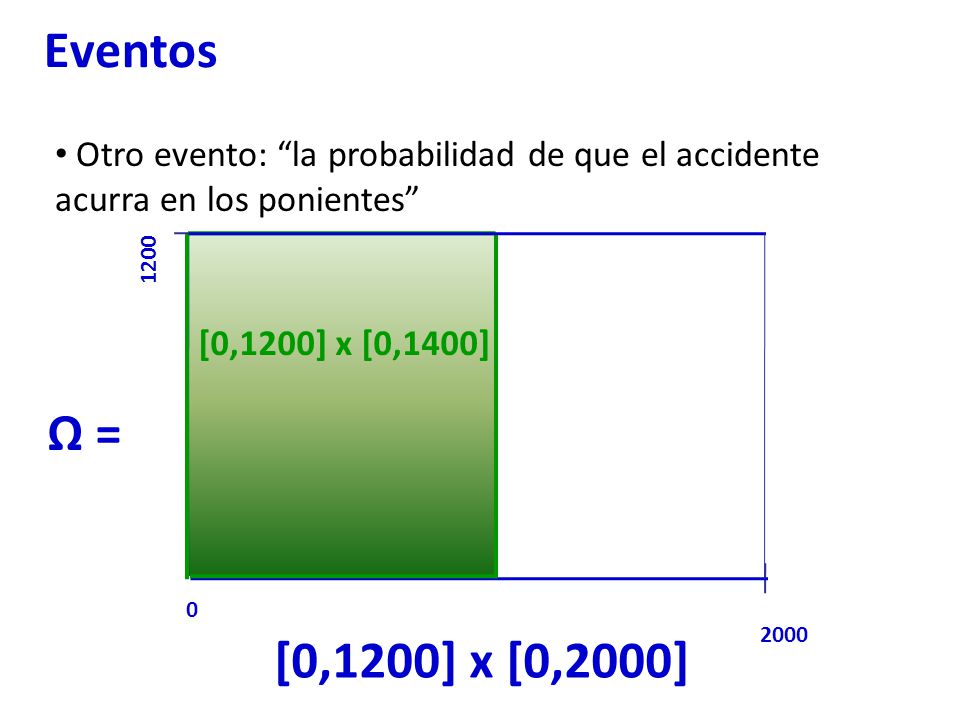 Eventos

• Otro evento: “la probabilidad de que el accidente acurra en los ponientes”

1200

[0,1200] x [0,1400]

Ω =

0

2000

[0,1200] x [0,2000]